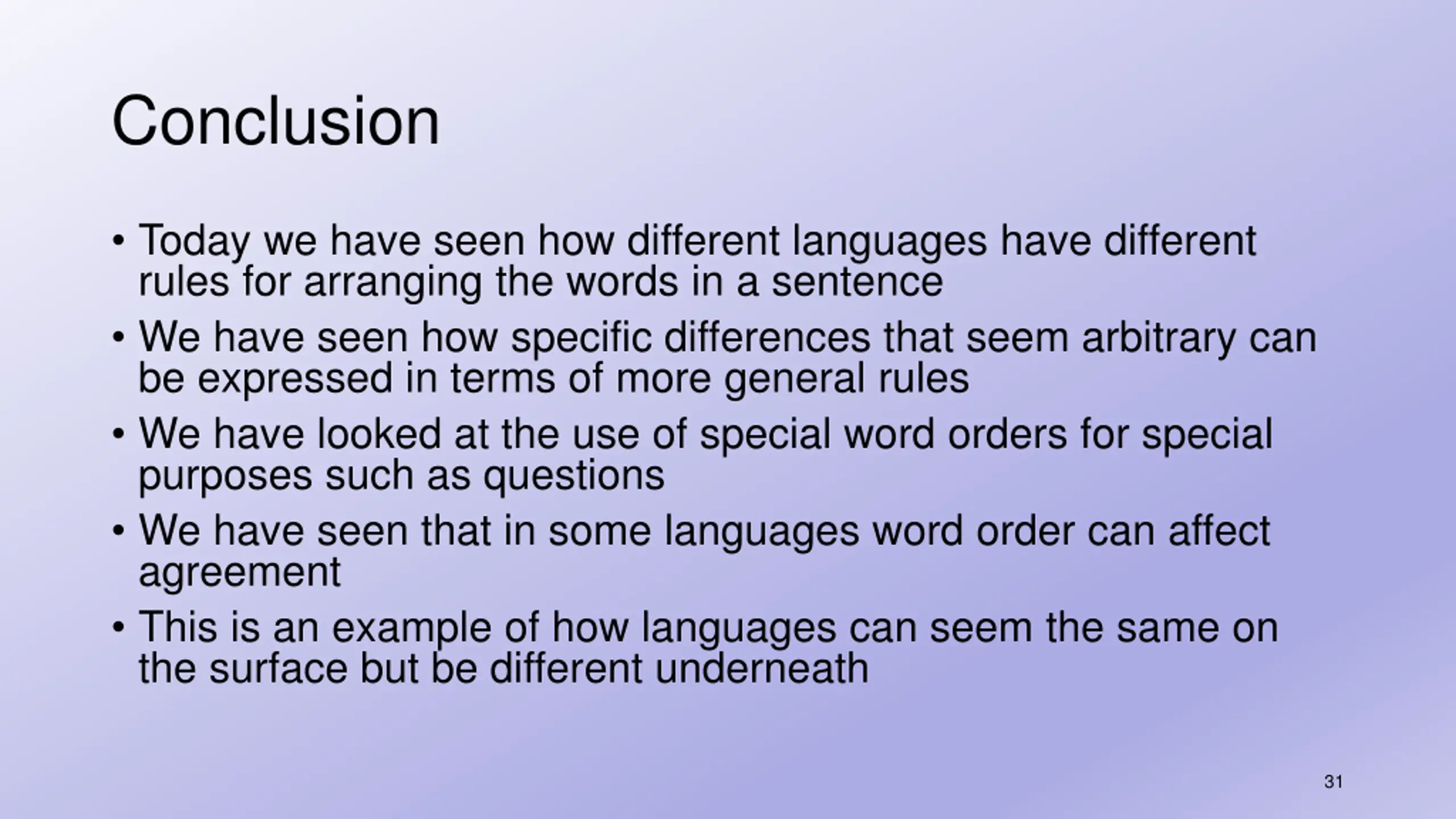 Conclusion

• Today we have seen how different languages have different rules for arranging the words in a sentence
• We have seen how specific differences that seem arbitrary can be expressed in terms of more general rules
• We have looked at the use of special word orders for special purposes such as questions
• We have seen that in some languages word order can affect agreement
• This is an example of how languages can seem the same on the surface but be different underneath

31